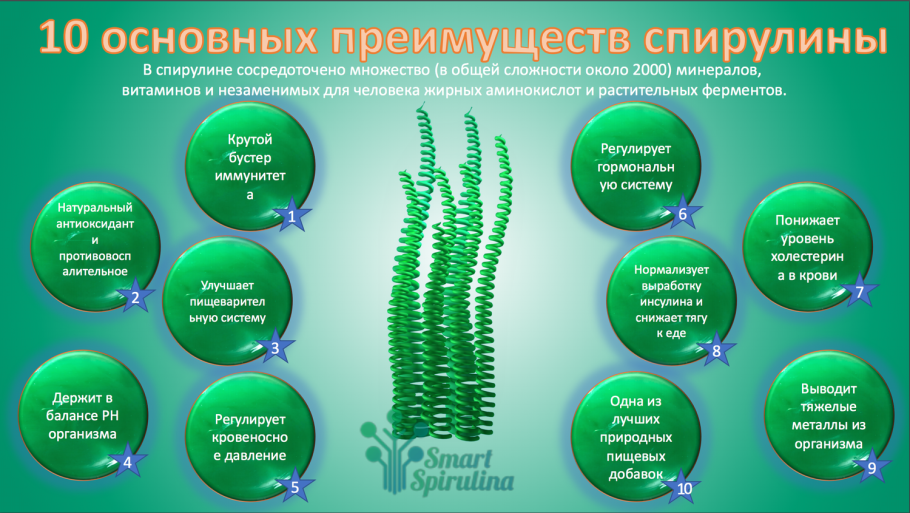 10 основных преимуществ спирулины

В спирулине сосредоточено множество (в общей сложности около 2000) минералов, витаминов и незаменимых для человека жирных аминокислот и растительных ферментов.

Крутой бустер иммунитет а
1

Натуральный антиоксидант и противовосп алительное
2

Улучшает пищеварител ьную систему
3

Держит в балансе PH организма
4

Регулирует кровеносно е давление
5

Регулирует гормональн ую систему
6

Понижает уровень холестерин а в крови
7

Нормализует выработку инсулина и снижает тягу к еде
8

Выводит тяжелые металлы из организма
9

Одна из лучших природных пищевых добавок
10

Smart Spirulina